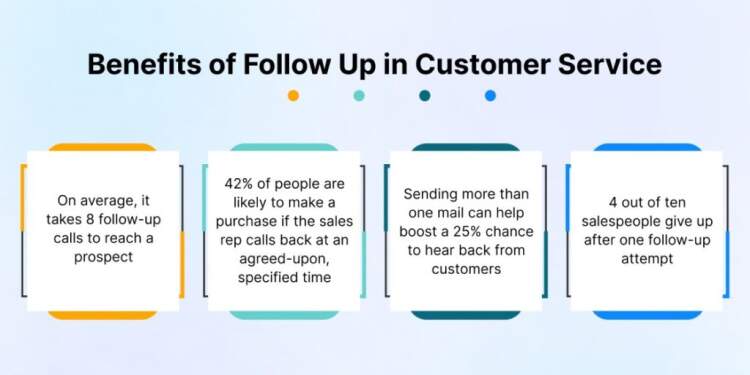 Benefits of Follow Up in Customer Service

On average, it takes 8 follow-up calls to reach a prospect

42% of people are likely to make a purchase if the sales rep calls back at an agreed-upon, specified time

Sending more than one mail can help boost a 25% chance to hear back from customers

4 out of ten salespeople give up after one follow-up attempt